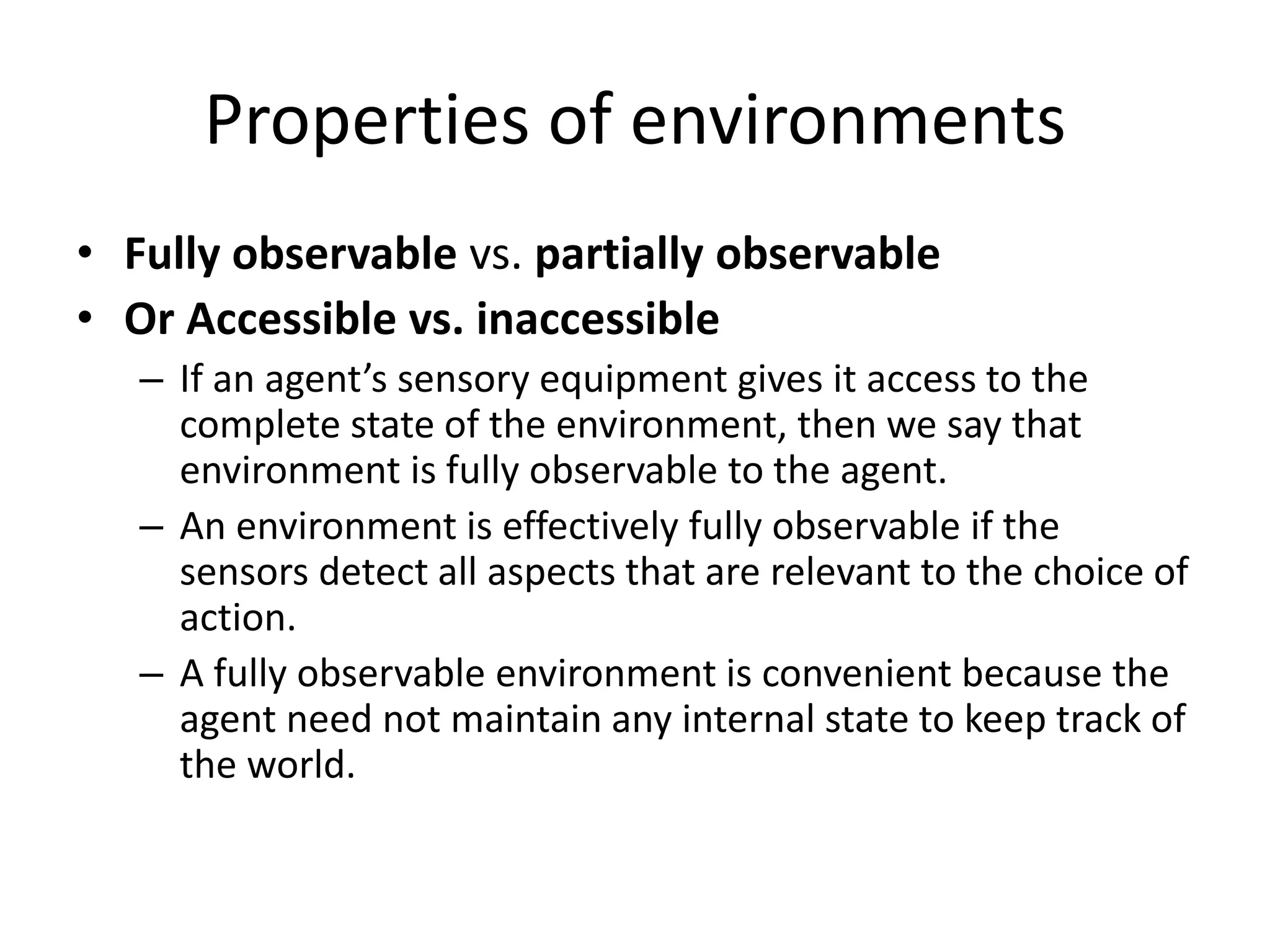 Properties of environments

• Fully observable vs. partially observable
• Or Accessible vs. inaccessible
– If an agent’s sensory equipment gives it access to the complete state of the environment, then we say that environment is fully observable to the agent.
– An environment is effectively fully observable if the sensors detect all aspects that are relevant to the choice of action.
– A fully observable environment is convenient because the agent need not maintain any internal state to keep track of the world.